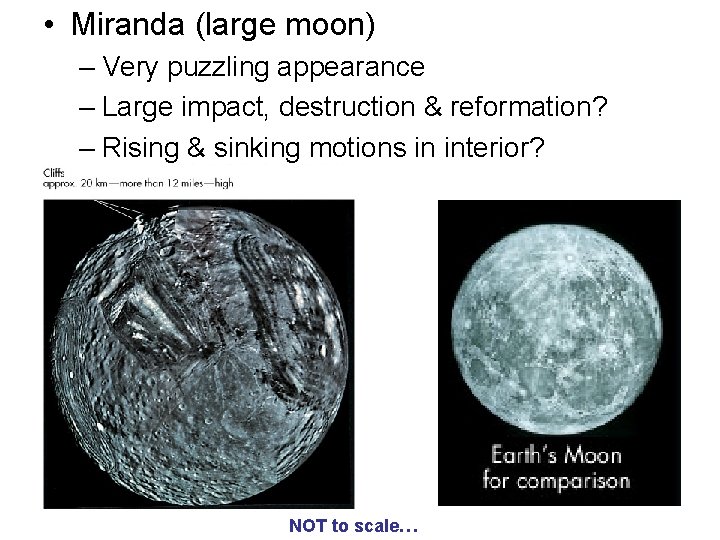 • Miranda (large moon)
– Very puzzling appearance
– Large impact, destruction & reformation?
– Rising & sinking motions in interior?

Cliffs
approx. 20 km—more than 12 miles—high

Earth's Moon for comparison

NOT to scale…